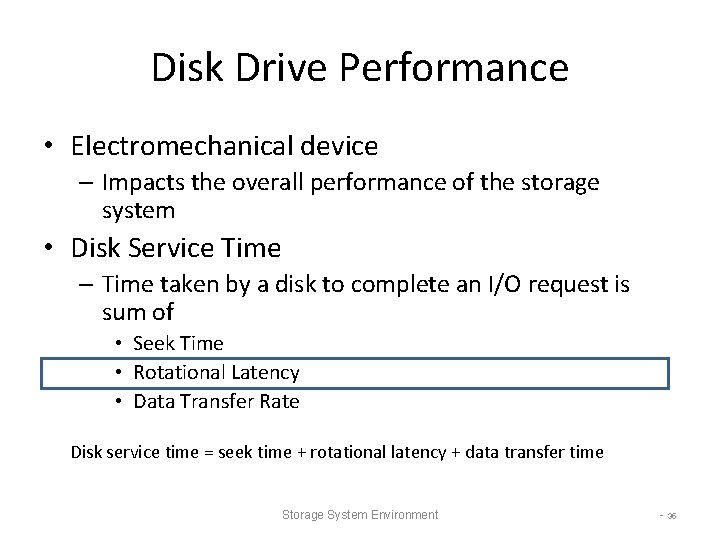 Disk Drive Performance

• Electromechanical device
– Impacts the overall performance of the storage system

• Disk Service Time
– Time taken by a disk to complete an I/O request is sum of
• Seek Time
• Rotational Latency
• Data Transfer Rate

Disk service time = seek time + rotational latency + data transfer time

Storage System Environment

- 36